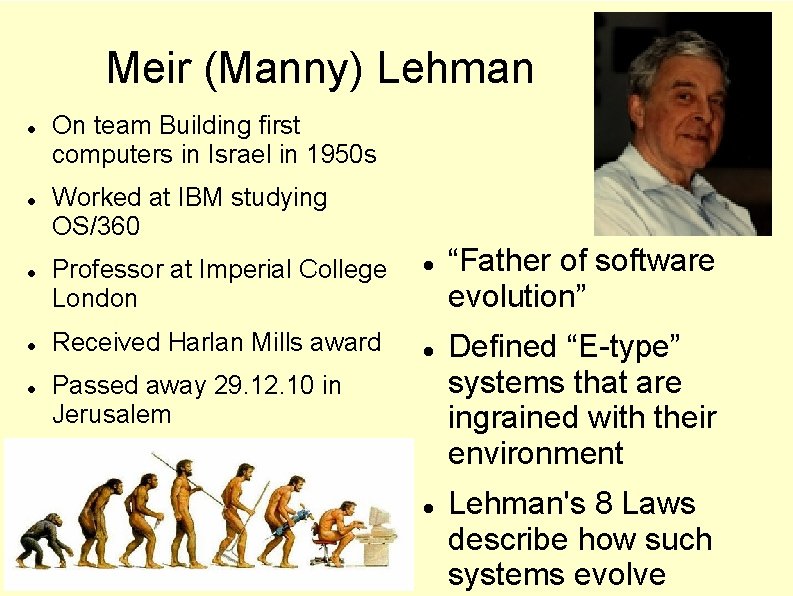 Meir (Manny) Lehman

- On team Building first computers in Israel in 1950s
- Worked at IBM studying OS/360
- Professor at Imperial College London
- Received Harlan Mills award
- Passed away 29.12.10 in Jerusalem

- “Father of software evolution”
- Defined “E-type” systems that are ingrained with their environment
- Lehman's 8 Laws describe how such systems evolve